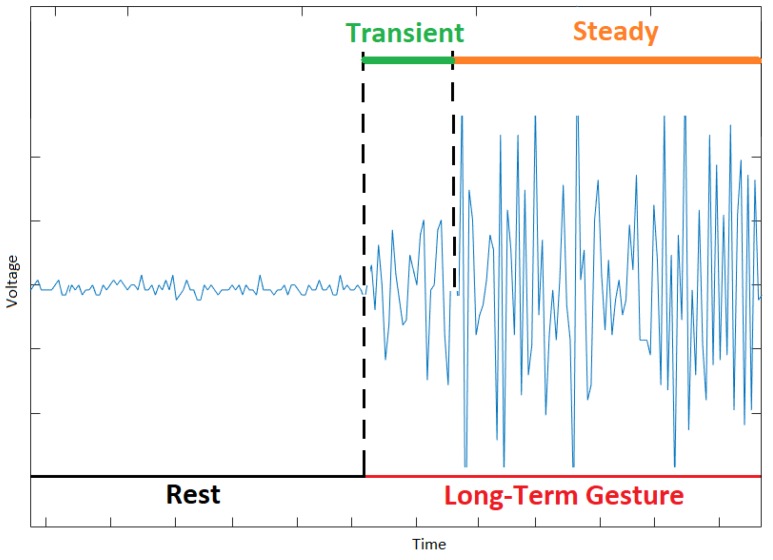 Transient

Steady

Voltage

Rest

Long-Term Gesture

Time